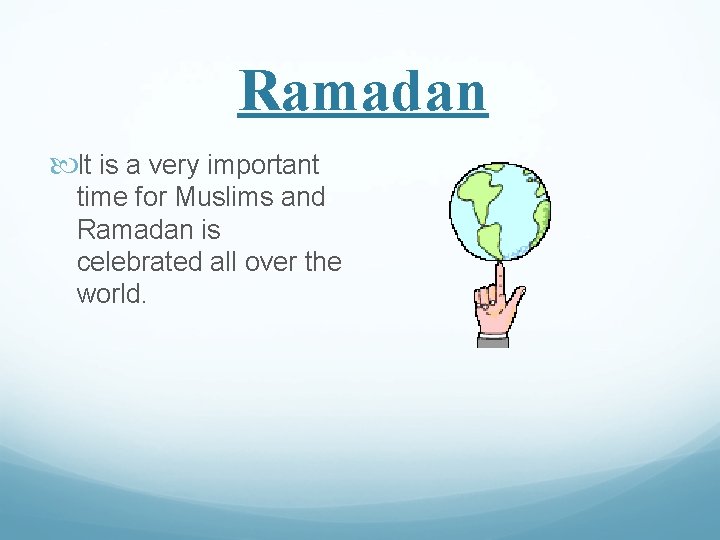 Ramadan

It is a very important time for Muslims and Ramadan is celebrated all over the world.